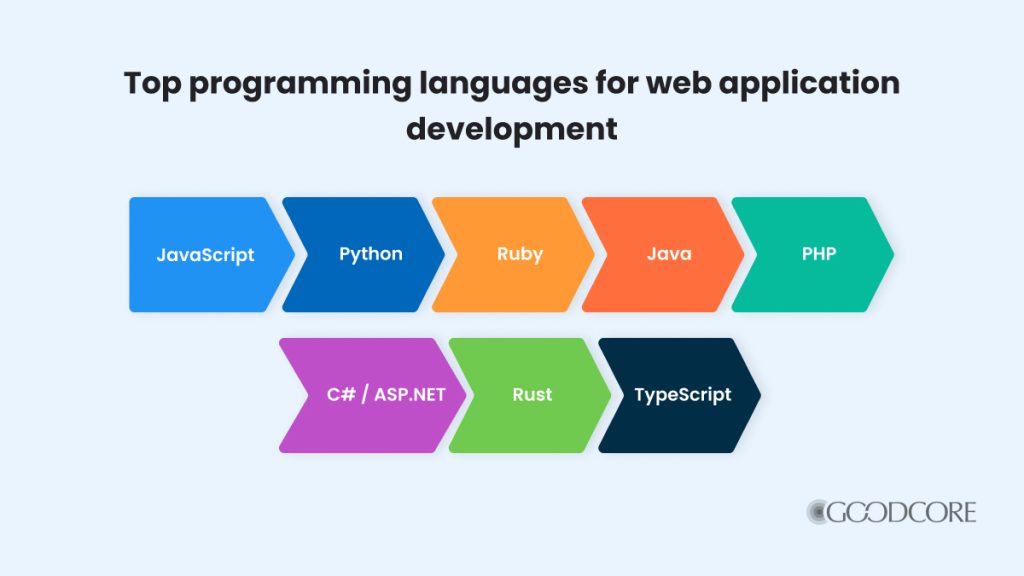 Top programming languages for web application development

JavaScript
Python
Ruby
Java
PHP
C# / ASP.NET
Rust
TypeScript

GOODCORE